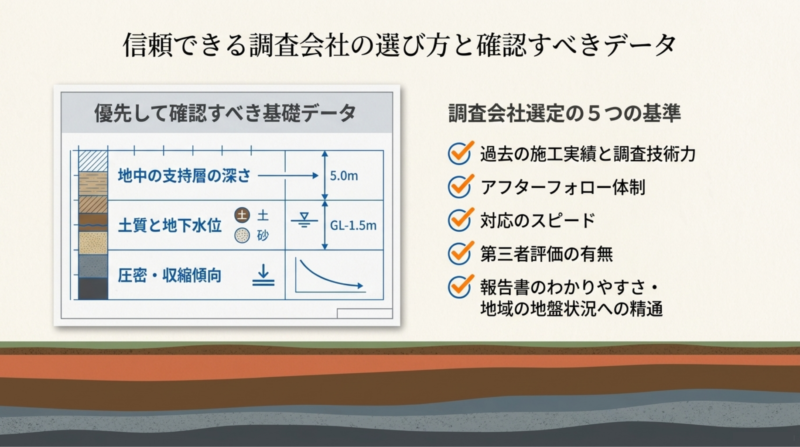 信頼できる調査会社の選び方と確認すべきデータ

優先して確認すべき基礎データ

地中の支持層の深さ
5.0m
土質と地下水位
土 土
砂
GL-1.5m
圧密・収縮傾向

調査会社選定の５つの基準

過去の施工実績と調査技術力
アフターフォロー体制
対応のスピード
第三者評価の有無
報告書のわかりやすさ・地域の地盤状況への精通